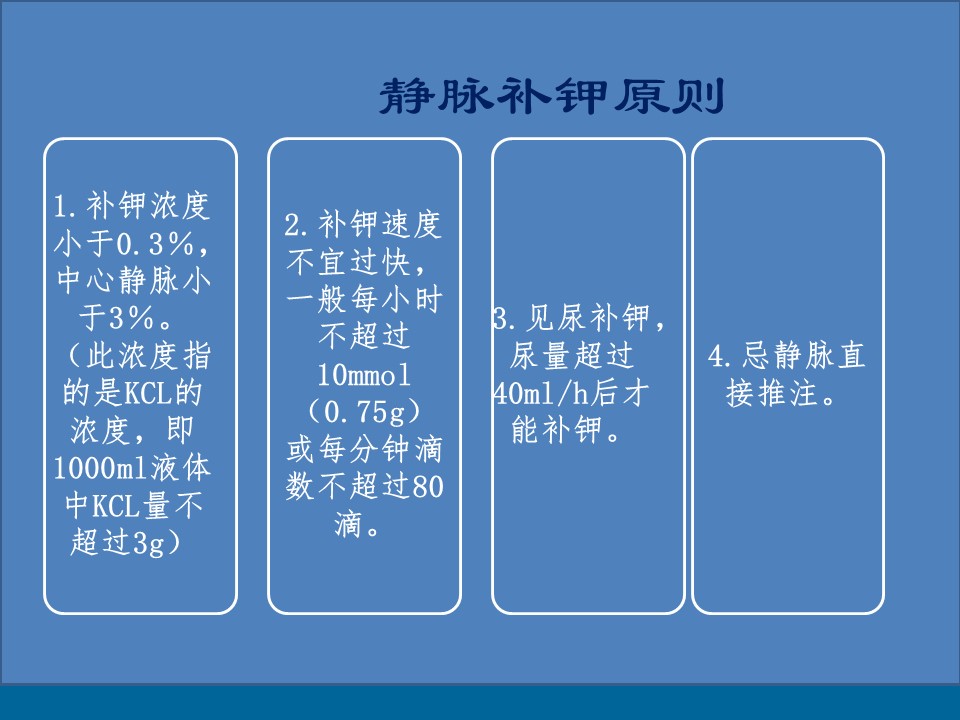 静脉补钾原则

1.补钾浓度小于0.3%，中心静脉小于3%。（此浓度指的是KCL的浓度，即1000ml液体中KCL量不超过3g）

2.补钾速度不宜过快，一般每小时不超过10mmol（0.75g）或每分钟滴数不超过80滴。

3.见尿补钾，尿量超过40ml/h后才能补钾。

4.忌静脉直接推注。